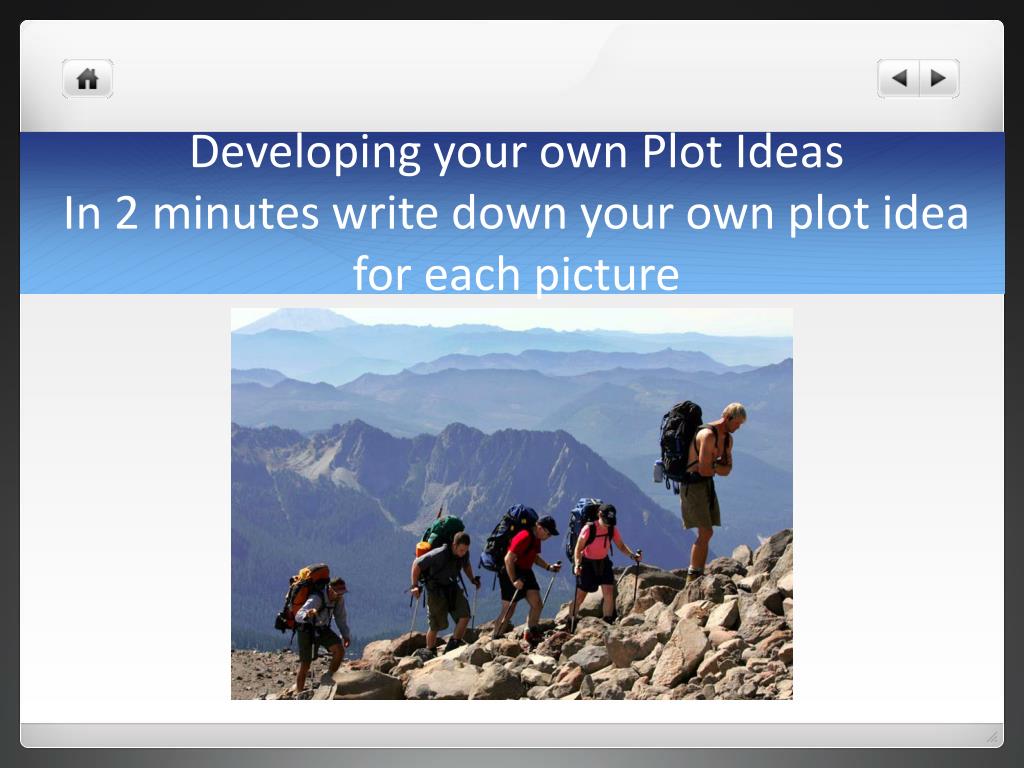 Developing your own Plot Ideas
In 2 minutes write down your own plot idea for each picture